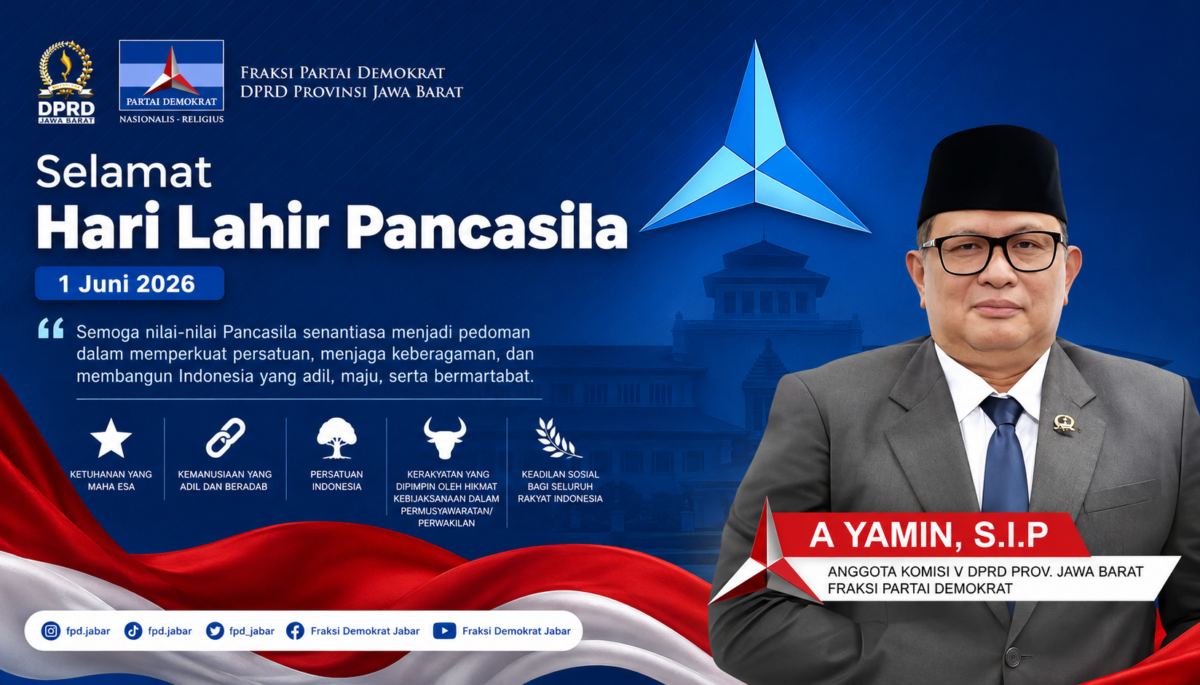 DPRD
JAWA BARAT

PARTAI DEMOKRAT
NASIONALIS - RELIGIUS

FRAKSI PARTAI DEMOKRAT
DPRD PROVINSI JAWA BARAT

Selamat
Hari Lahir Pancasila

1 Juni 2026

Semoga nilai-nilai Pancasila senantiasa menjadi pedoman dalam memperkuat persatuan, menjaga keberagaman, dan membangun Indonesia yang adil, maju, serta bermartabat.

KETUHANAN YANG MAHA ESA

KEMANUSIAAN YANG ADIL DAN BERADAB

PERSATUAN INDONESIA

KERAKYATAN YANG DIPIMPIN OLEH HIKMAT KEBIJAKSANAAN DALAM PERMUSYAWARATAN/ PERWAKILAN

KEADILAN SOSIAL BAGI SELURUH RAKYAT INDONESIA

A YAMIN, S.I.P
ANGGOTA KOMISI V DPRD PROV. JAWA BARAT
FRAKSI PARTAI DEMOKRAT

fpd.jabar fpd.jabar fpd_jabar Fraksi Demokrat Jabar Fraksi Demokrat Jabar